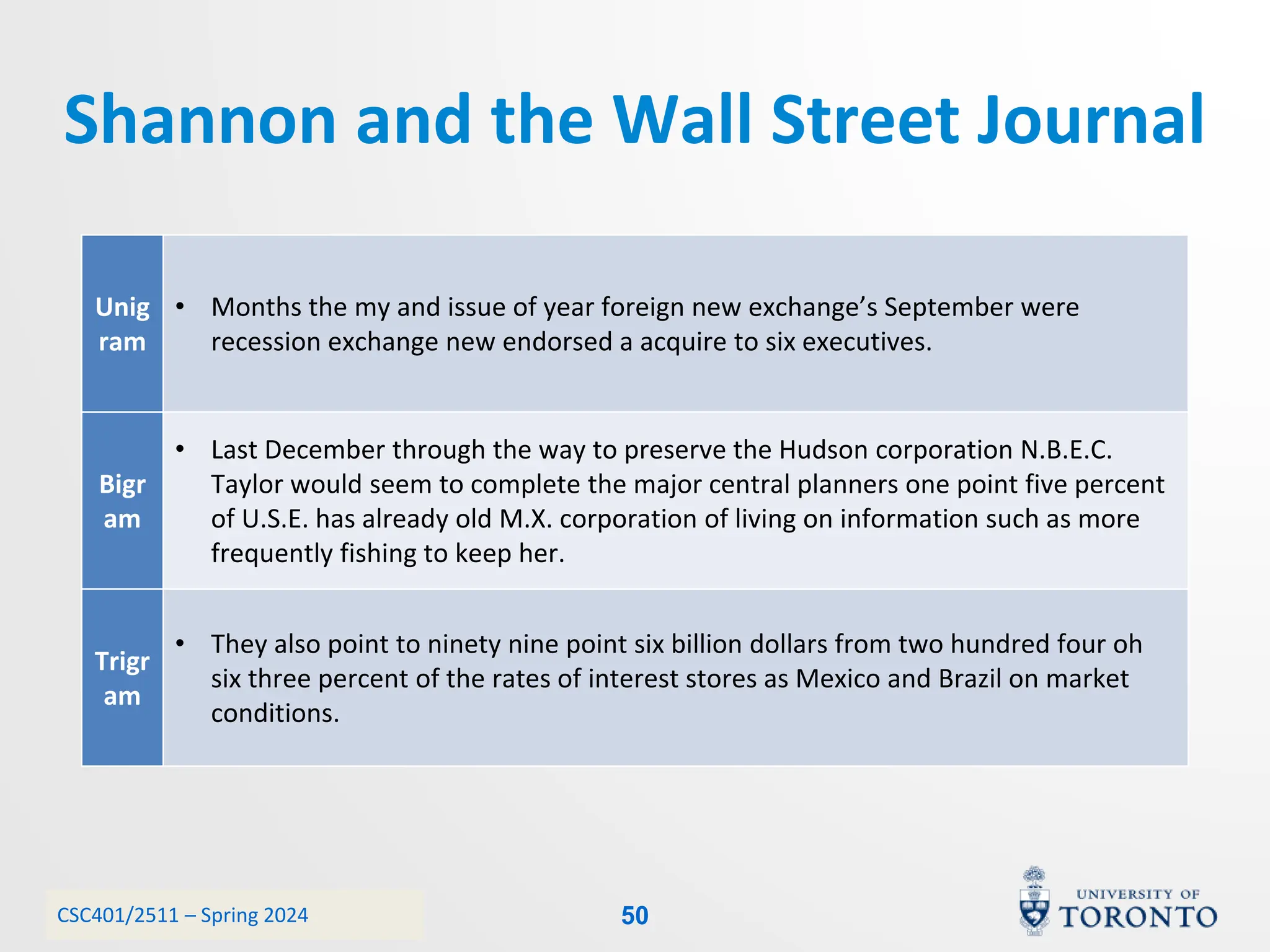 Shannon and the Wall Street Journal

| Unigram | • Months the my and issue of year foreign new exchange's September were recession exchange new endorsed a acquire to six executives. |
|---|---|
| Bigram | • Last December through the way to preserve the Hudson corporation N.B.E.C. Taylor would seem to complete the major central planners one point five percent of U.S.E. has already old M.X. corporation of living on information such as more frequently fishing to keep her. |
| Trigram | • They also point to ninety nine point six billion dollars from two hundred four oh six three percent of the rates of interest stores as Mexico and Brazil on market conditions. |

CSC401/2511 – Spring 2024

50

UNIVERSITY OF TORONTO